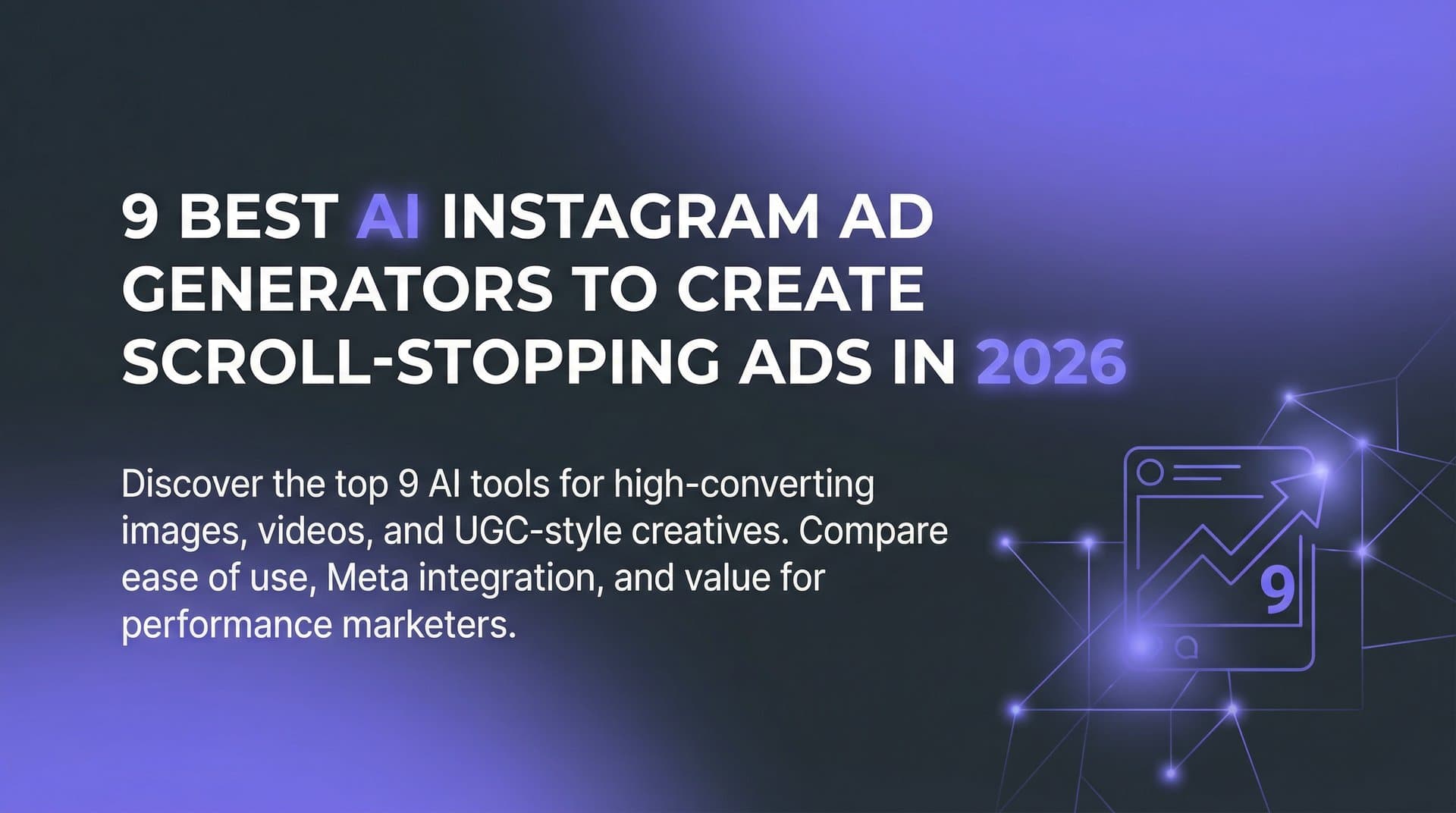 9 BEST AI INSTAGRAM AD GENERATORS TO CREATE SCROLL-STOPPING ADS IN 2026

Discover the top 9 AI tools for high-converting images, videos, and UGC-style creatives. Compare ease of use, Meta integration, and value for performance marketers.

9